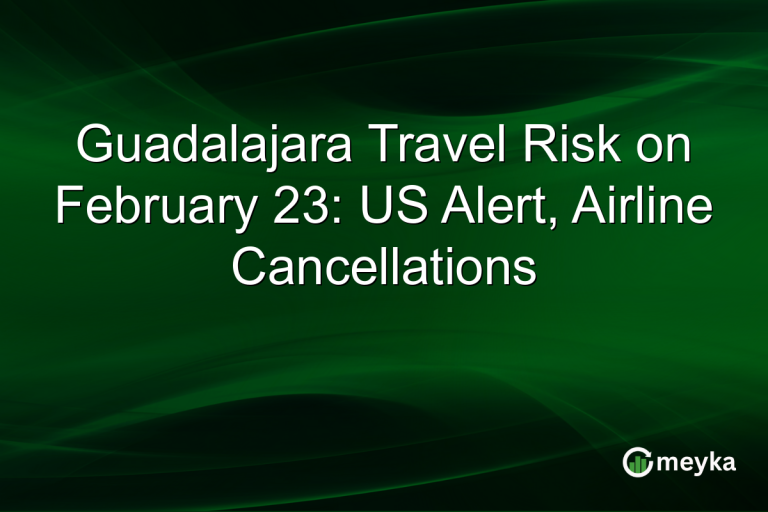 Guadalajara Travel Risk on February 23: US Alert, Airline Cancellations

meyka